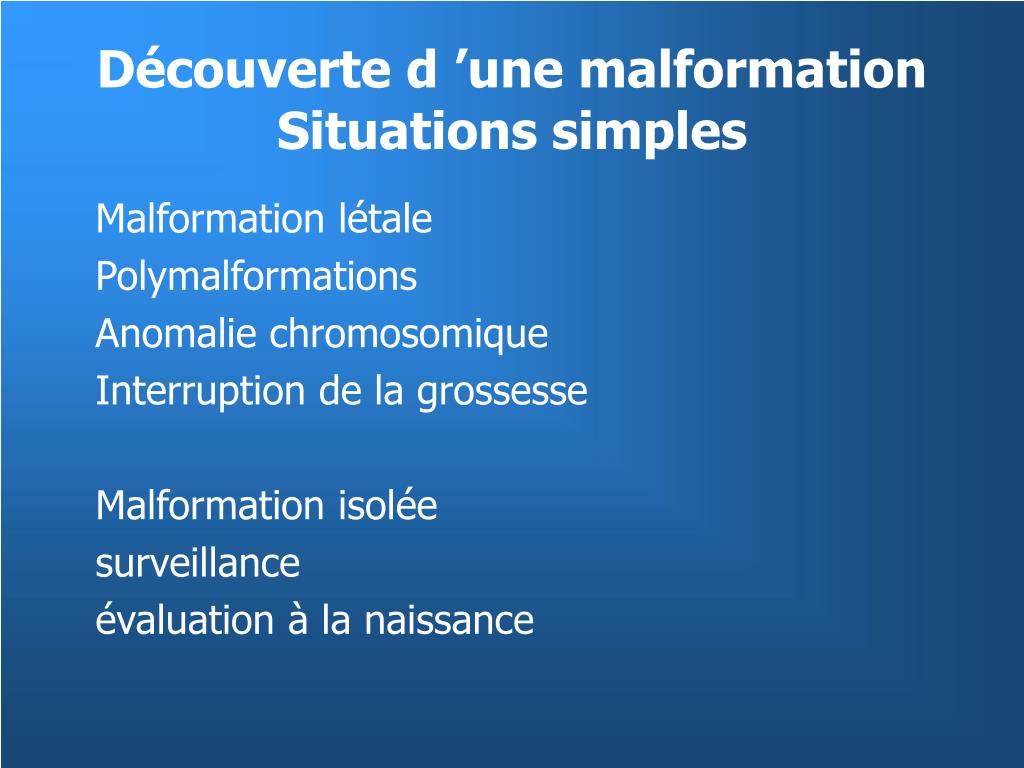 Découverte d ’une malformation
Situations simples

Malformation létale
Polymalformations
Anomalie chromosomique
Interruption de la grossesse

Malformation isolée
surveillance
évaluation à la naissance